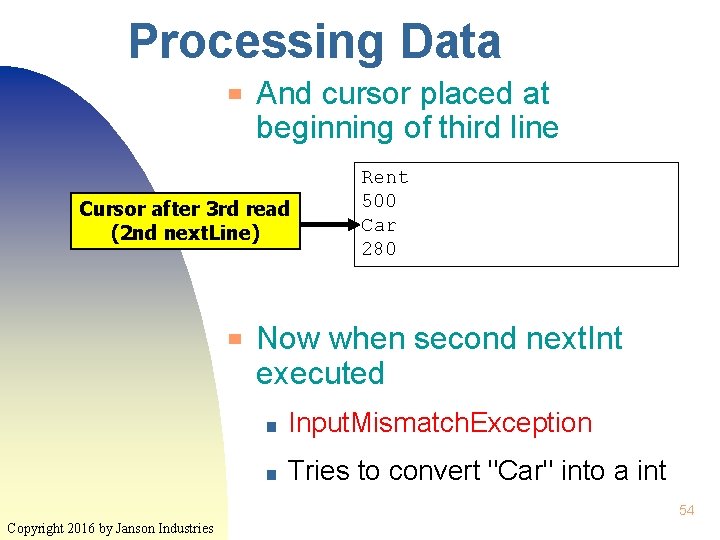 Processing Data

And cursor placed at beginning of third line

Cursor after 3rd read (2nd nextLine)

Rent
500
Car
280

Now when second nextInt executed

InputMismatchException

Tries to convert "Car" into a int

54

Copyright 2016 by Janson Industries